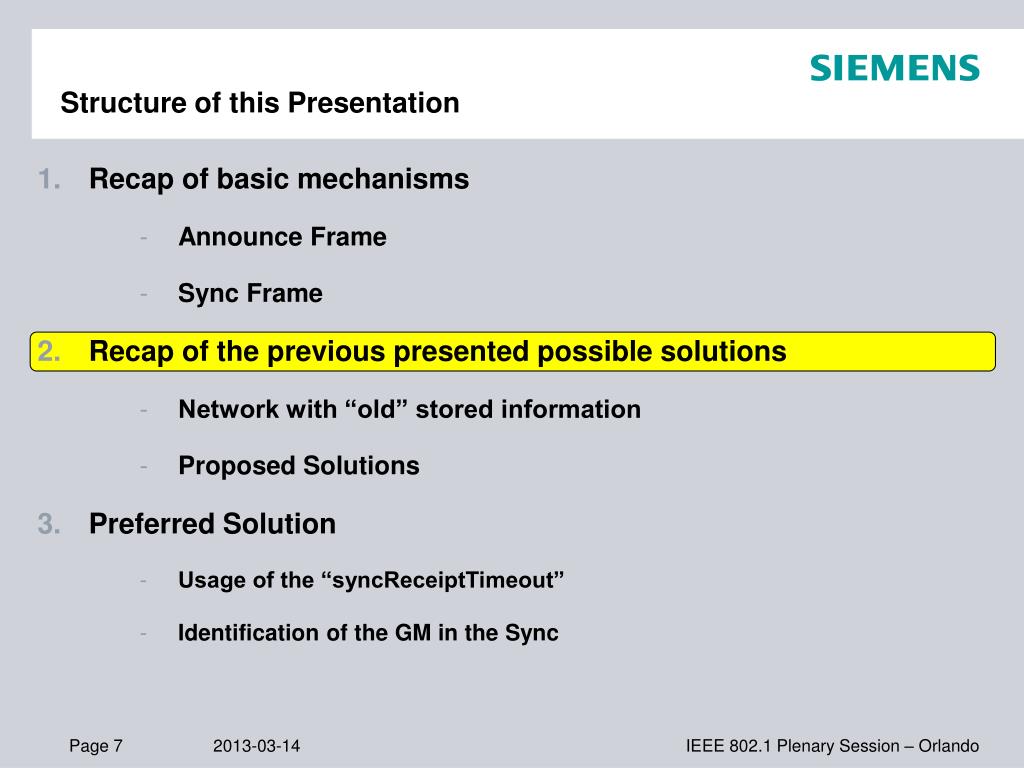 SIEMENS

Structure of this Presentation

1. Recap of basic mechanisms

- Announce Frame

- Sync Frame

2. Recap of the previous presented possible solutions

- Network with “old” stored information

- Proposed Solutions

3. Preferred Solution

- Usage of the “syncReceiptTimeout”

- Identification of the GM in the Sync

Page 7 2013-03-14 IEEE 802.1 Plenary Session – Orlando